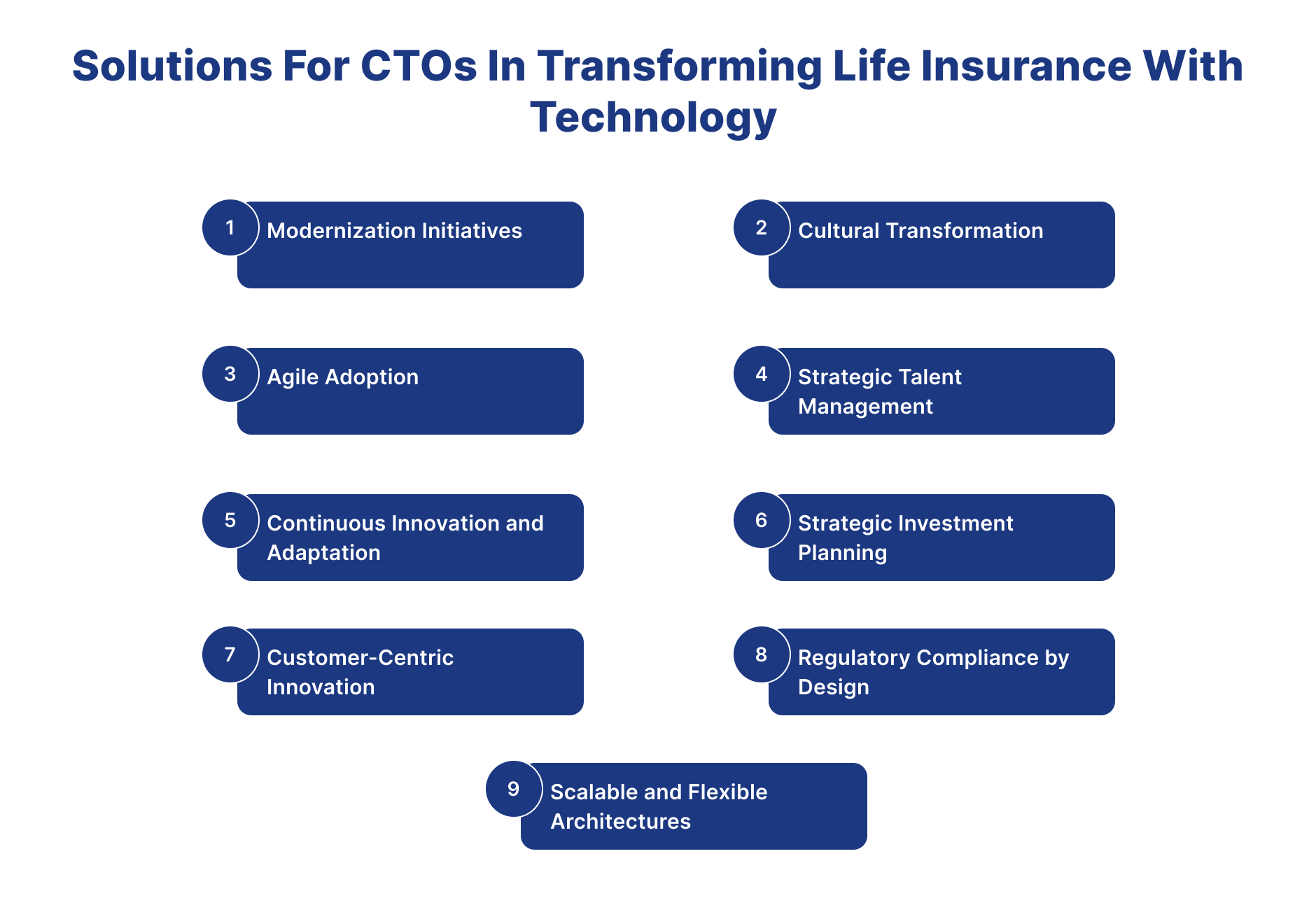 Solutions For CTOs In Transforming Life Insurance With Technology

1 Modernization Initiatives

2 Cultural Transformation

3 Agile Adoption

4 Strategic Talent Management

5 Continuous Innovation and Adaptation

6 Strategic Investment Planning

7 Customer-Centric Innovation

8 Regulatory Compliance by Design

9 Scalable and Flexible Architectures